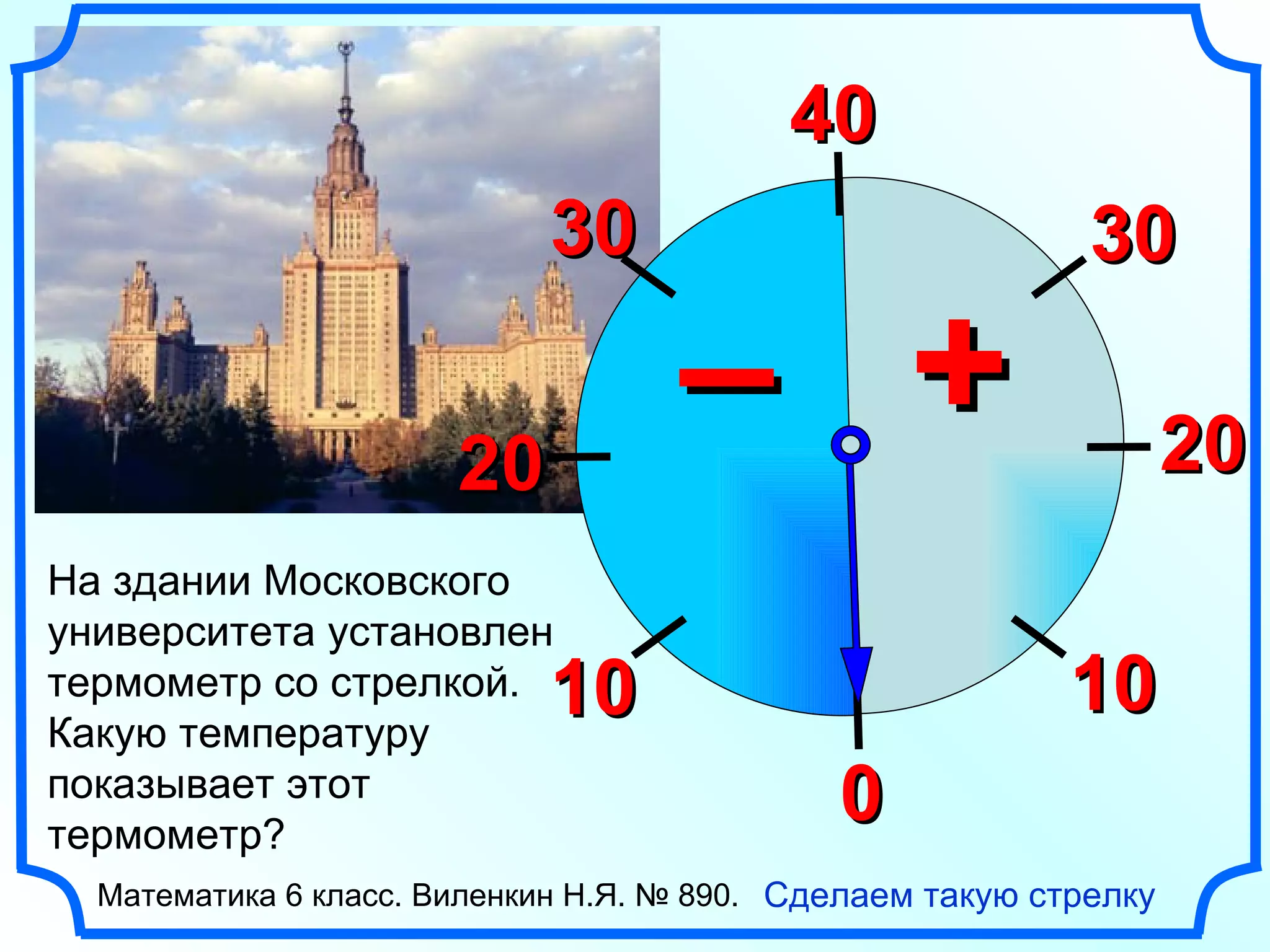 40

30

30

–

+

20

20

10

10

0

На здании Московского университета установлен термометр со стрелкой. Какую температуру показывает этот термометр?

Математика 6 класс. Виленкин Н.Я. № 890. Сделаем такую стрелку